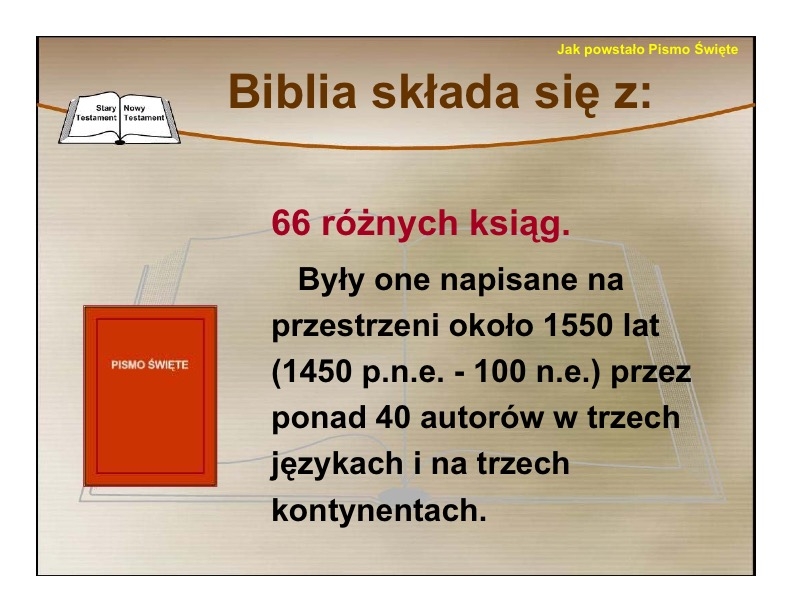 Jak powstało Pismo Święte

Stary Testament

Nowy Testament

Biblia składa się z:

66 różnych ksiąg.

Były one napisane na przestrzeni około 1550 lat (1450 p.n.e. - 100 n.e.) przez ponad 40 autorów w trzech językach i na trzech kontynentach.

PISMO ŚWIĘTE